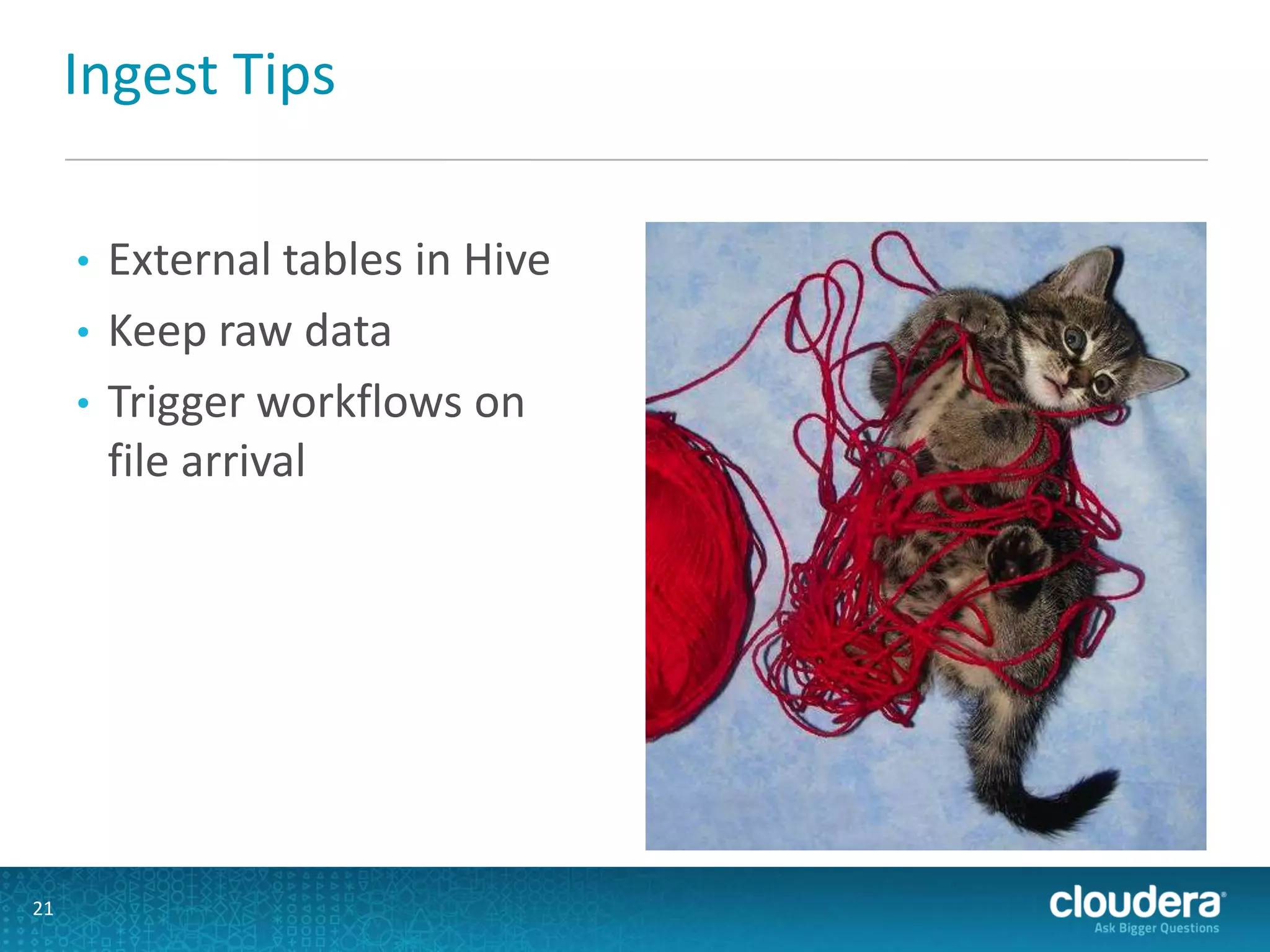 Ingest Tips

• External tables in Hive
• Keep raw data
• Trigger workflows on file arrival

21

cloudera
Ask Bigger Questions